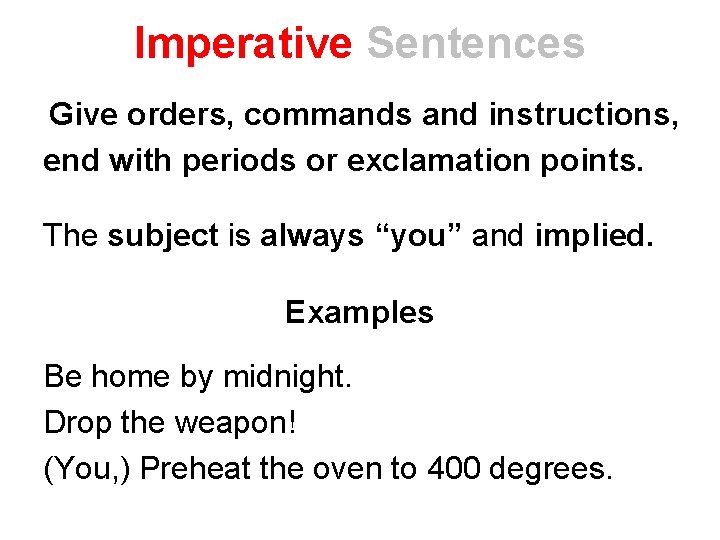 Imperative Sentences

Give orders, commands and instructions, end with periods or exclamation points.

The subject is always “you” and implied.

Examples

Be home by midnight.
Drop the weapon!
(You,) Preheat the oven to 400 degrees.